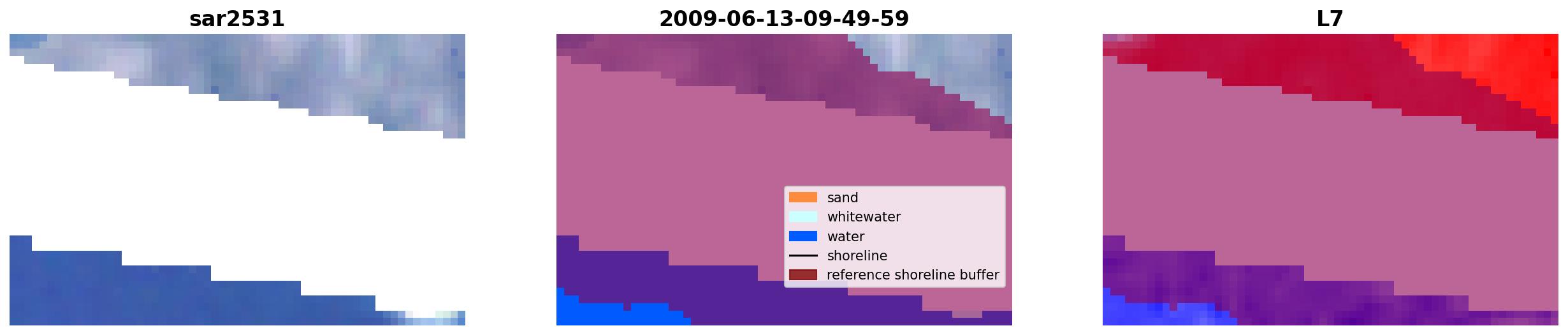 sar2531

2009-06-13-09-49-59

sand
whitewater
water
shoreline
reference shoreline buffer

L7